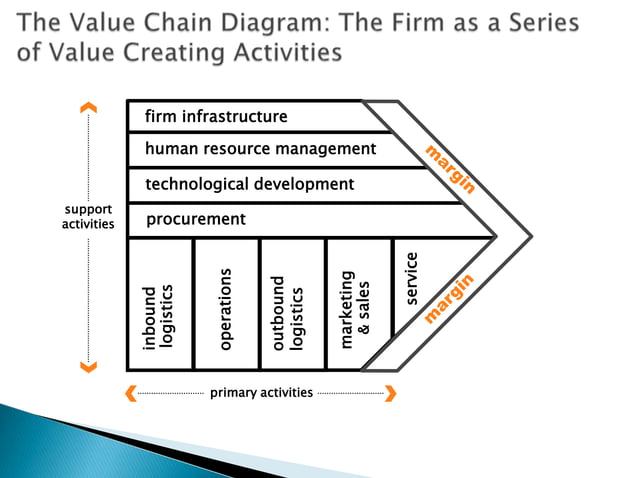 The Value Chain Diagram: The Firm as a Series of Value Creating Activities

support activities

firm infrastructure

human resource management

technological development

procurement

margin

inbound logistics

operations

outbound logistics

marketing & sales

service

margin

primary activities